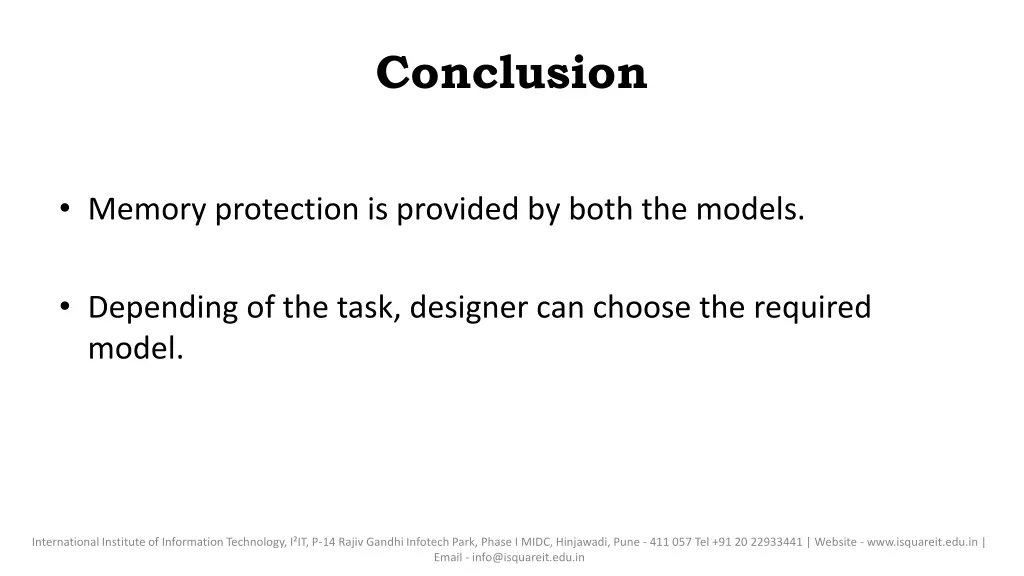 Conclusion

• Memory protection is provided by both the models.

• Depending of the task, designer can choose the required model.

International Institute of Information Technology, I²IT, P-14 Rajiv Gandhi Infotech Park, Phase I MIDC, Hinjawadi, Pune - 411 057 Tel +91 20 22933441 | Website - www.isquareit.edu.in | Email - info@isquareit.edu.in